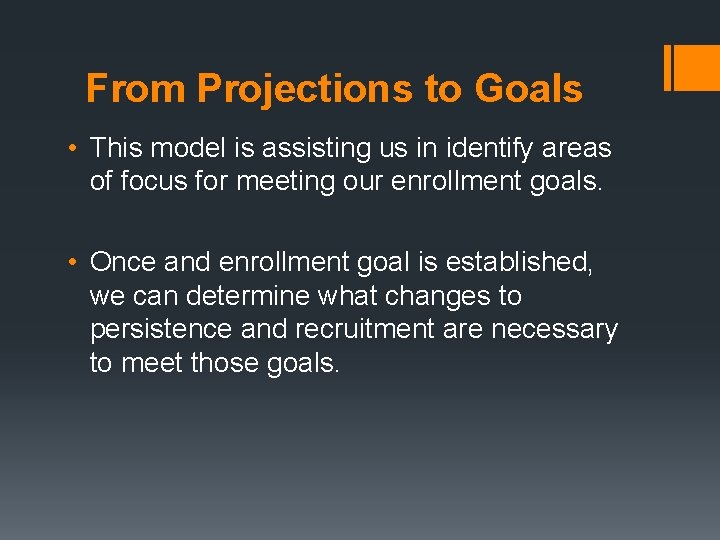 From Projections to Goals

• This model is assisting us in identify areas of focus for meeting our enrollment goals.

• Once and enrollment goal is established, we can determine what changes to persistence and recruitment are necessary to meet those goals.